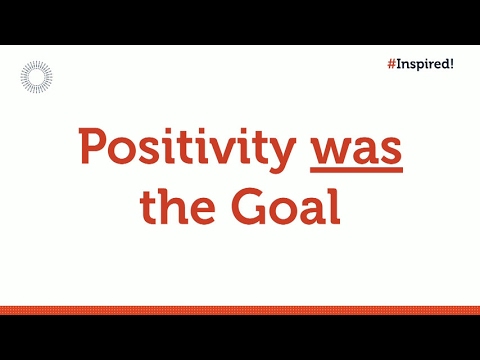 #Inspired!

Positivity was the Goal